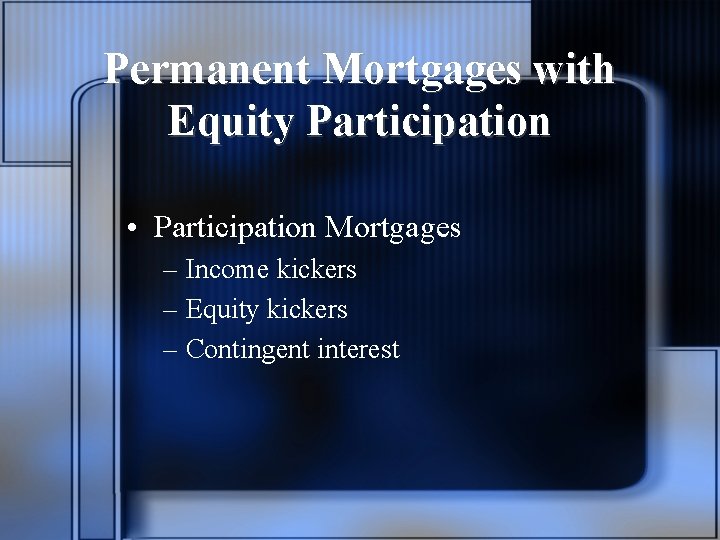 Permanent Mortgages with Equity Participation

• Participation Mortgages
– Income kickers
– Equity kickers
– Contingent interest